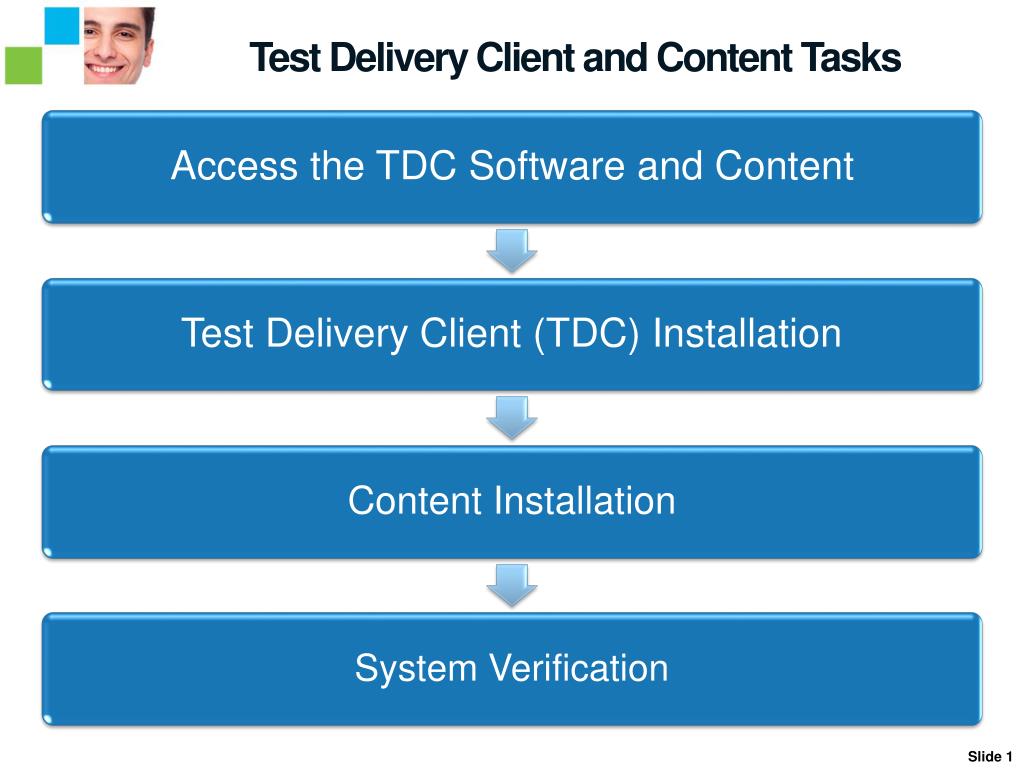 Test Delivery Client and Content Tasks

Access the TDC Software and Content

Test Delivery Client (TDC) Installation

Content Installation

System Verification

Slide 1